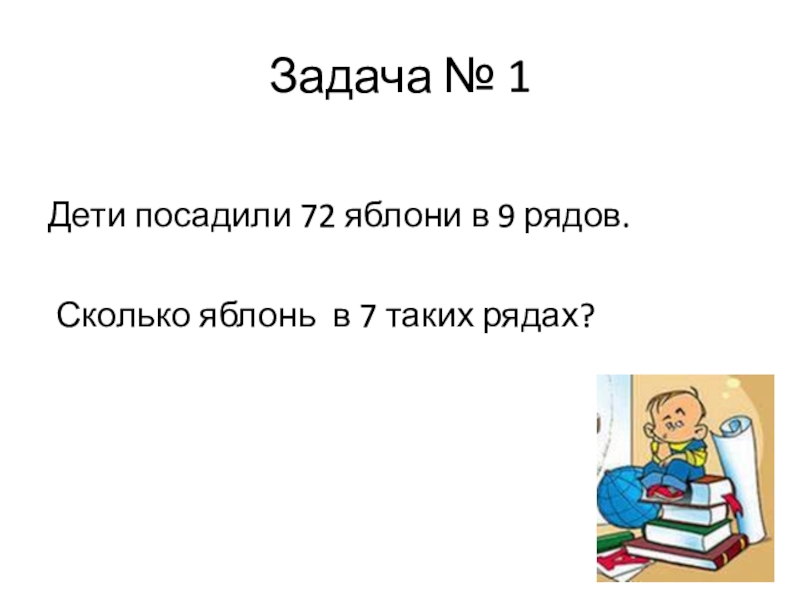 Задача № 1

Дети посадили 72 яблони в 9 рядов.

Сколько яблонь в 7 таких рядах?